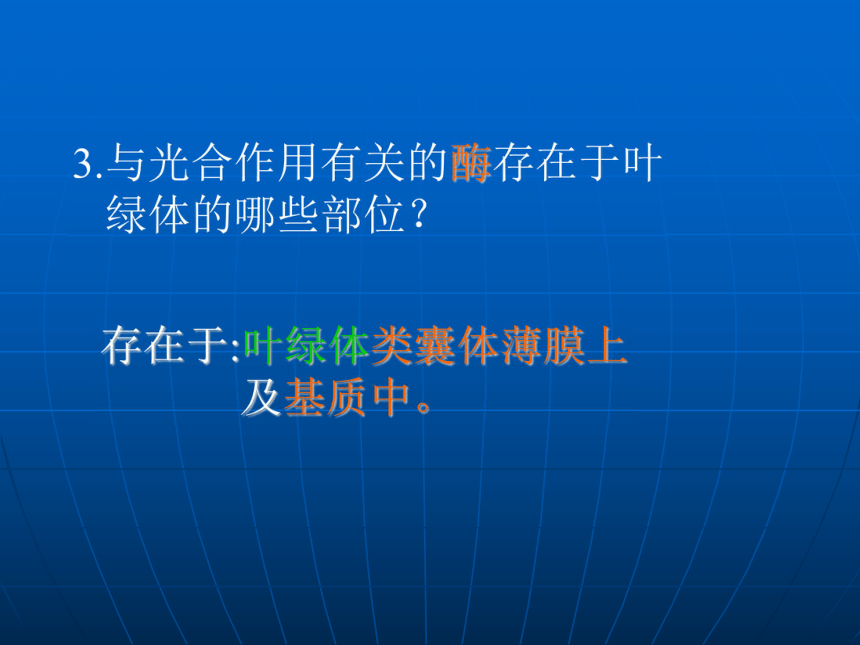 3.与光合作用有关的酶存在于叶绿体的哪些部位？

存在于:叶绿体类囊体薄膜上及基质中。